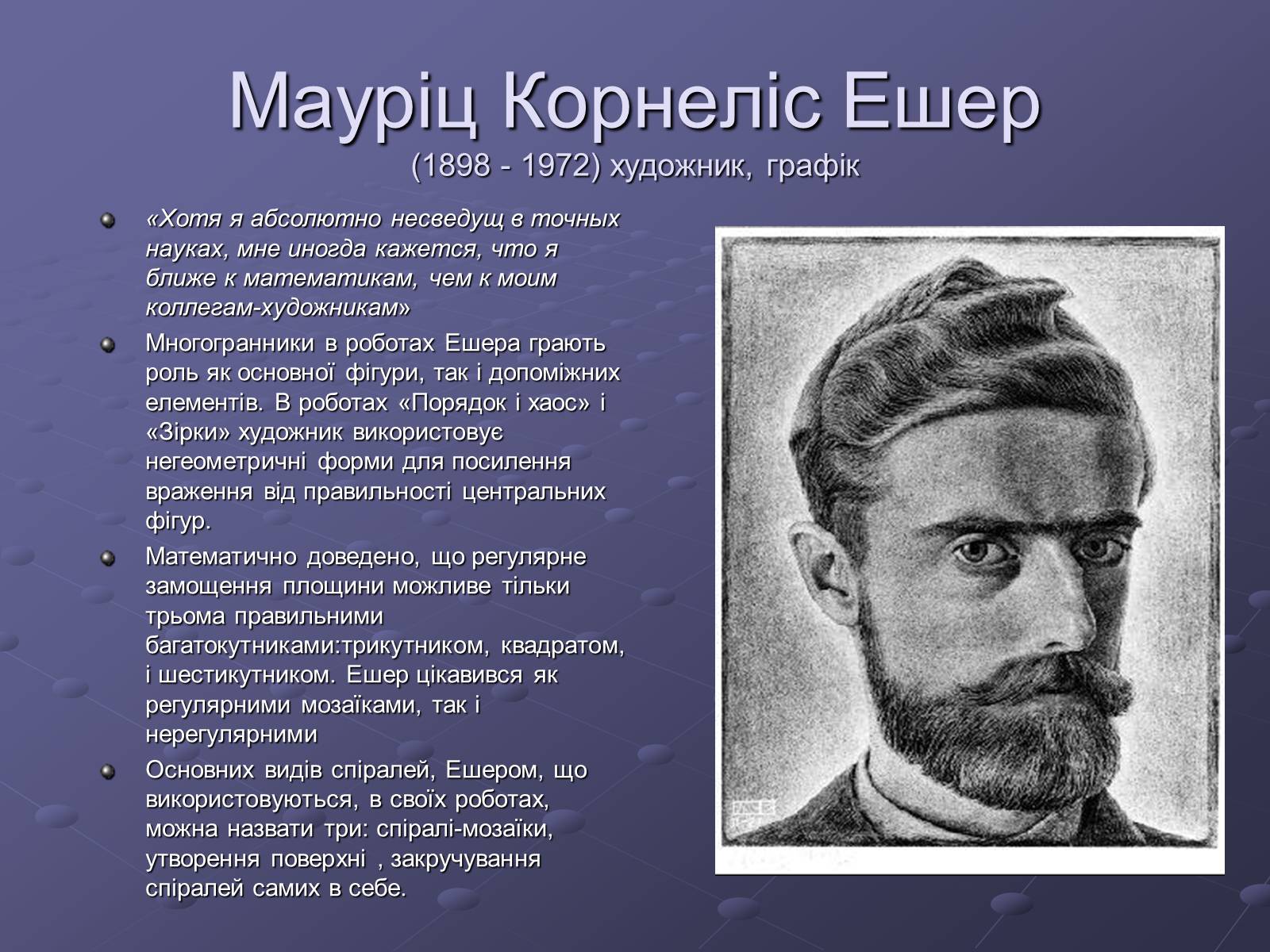 Мауріц Корнеліс Ешер
(1898 - 1972) художник, графік

«Хотя я абсолютно несведущ в точных науках, мне иногда кажется, что я ближе к математикам, чем к моим коллегам-художникам»

Многогранники в роботах Ешера грають роль як основної фігури, так і допоміжних елементів. В роботах «Порядок і хаос» і «Зірки» художник використовує негеометричні форми для посилення враження від правильності центральних фігур.

Математично доведено, що регулярне замощення площини можливе тільки трьома правильними багатокутниками:трикутником, квадратом, і шестикутником. Ешер цікавився як регулярними мозаїками, так і нерегулярними

Основних видів спіралей, Ешером, що використовуються, в своїх роботах, можна назвати три: спіралі-мозаїки, утворення поверхні , закручування спіралей самих в себе.